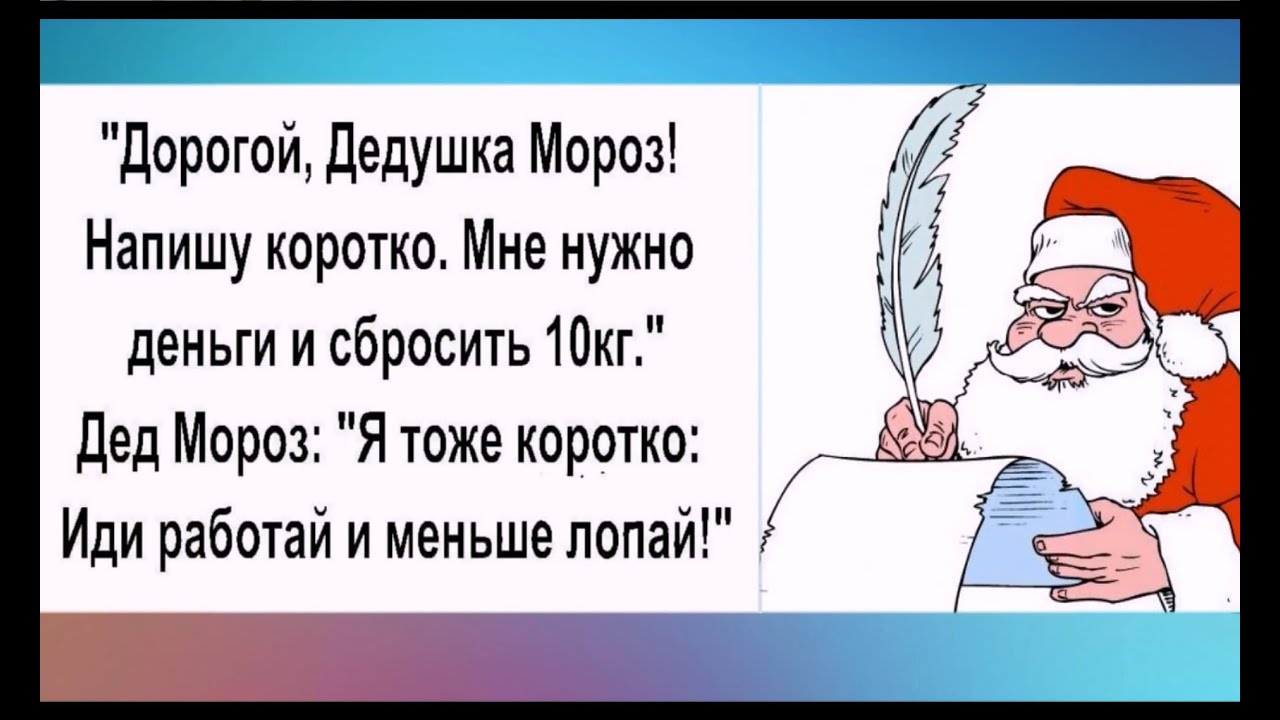 "Дорогой, Дедушка Мороз! Напишу коротко. Мне нужно деньги и сбросить 10кг."
Дед Мороз: "Я тоже коротко: Иди работай и меньше лопай!"